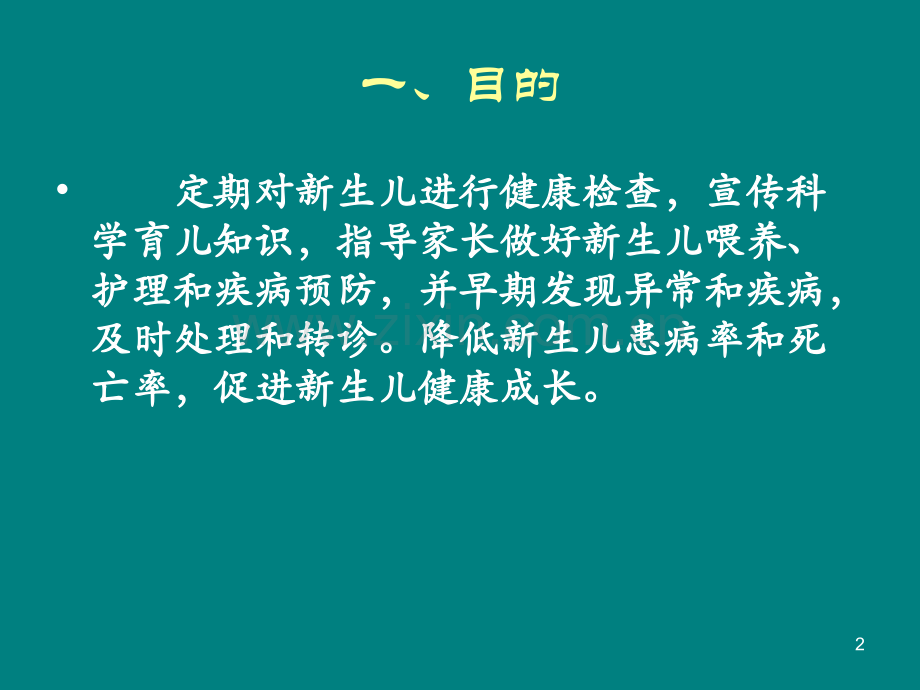 一、目的

• 定期对新生儿进行健康检查，宣传科学育儿知识，指导家长做好新生儿喂养、护理和疾病预防，并早期发现异常和疾病，及时处理和转诊。降低新生儿患病率和死亡率，促进新生儿健康成长。

2